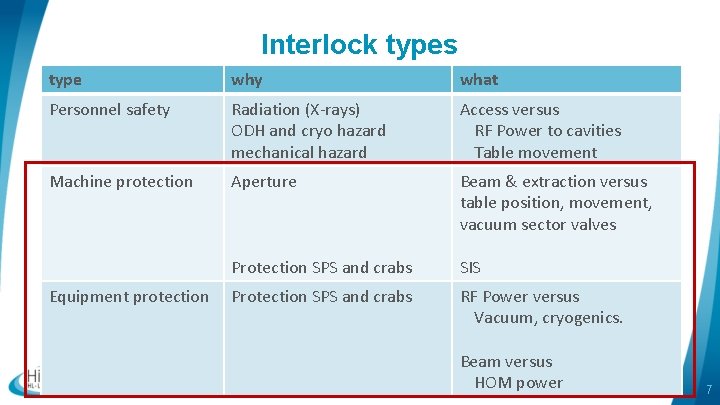 Interlock types

| type | why | what |
|---|---|---|
| Personnel safety | Radiation (X-rays) ODH and cryo hazard mechanical hazard | Access versus RF Power to cavities Table movement |
| Machine protection | Aperture Protection SPS and crabs | Beam & extraction versus table position, movement, vacuum sector valves SIS |
| Equipment protection | Protection SPS and crabs | RF Power versus Vacuum, cryogenics. Beam versus HOM power |

7